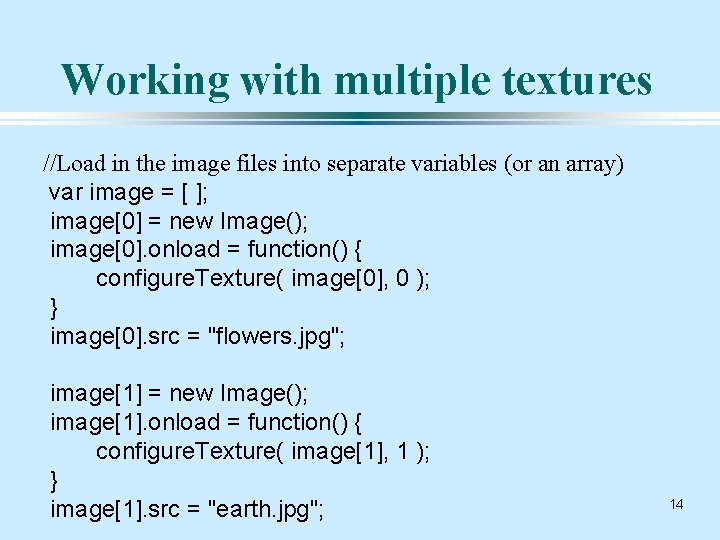 Working with multiple textures

//Load in the image files into separate variables (or an array)
var image = [ ];
image[0] = new Image();
image[0].onload = function() {
configureTexture( image[0], 0 );
}
image[0].src = "flowers.jpg";

image[1] = new Image();
image[1].onload = function() {
configureTexture( image[1], 1 );
}
image[1].src = "earth.jpg";

14